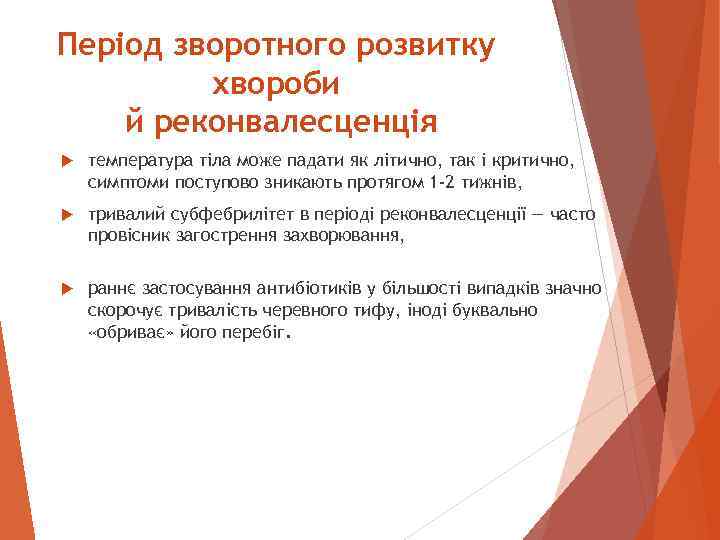 Період зворотного розвитку хвороби
й реконвалесценція

температура тіла може падати як літично, так і критично, симптоми поступово зникають протягом 1-2 тижнів,

тривалий субфебрилітет в періоді реконвалесценції — часто провісник загострення захворювання,

раннє застосування антибіотиків у більшості випадків значно скорочує тривалість черевного тифу, іноді буквально «обриває» його перебіг.